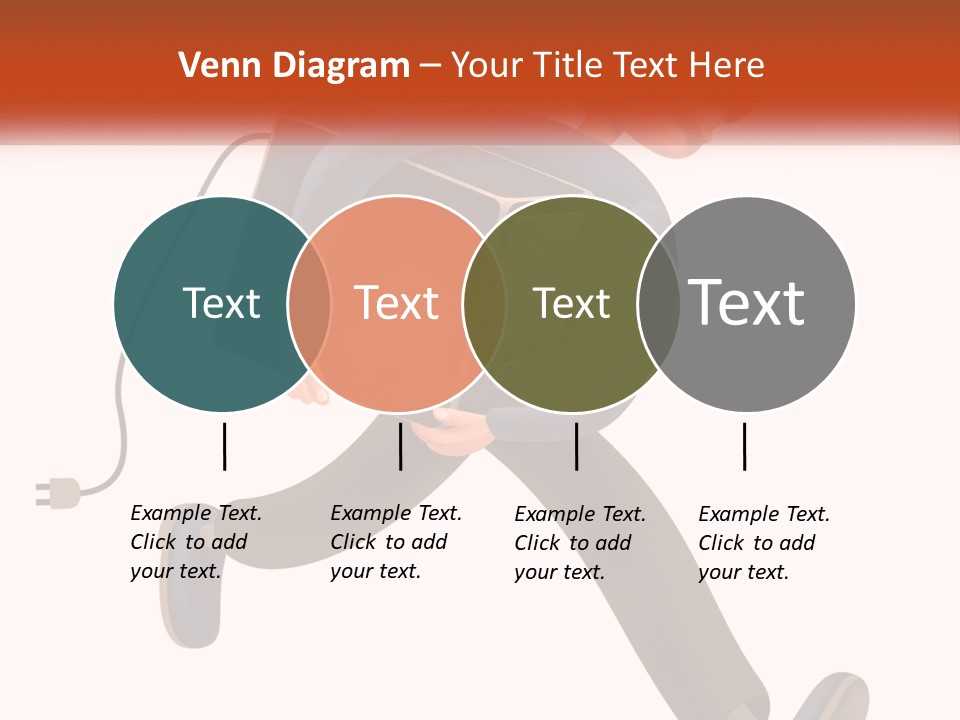 Venn Diagram – Your Title Text Here

Text

Text

Text

Text

Example Text. Click to add your text.

Example Text. Click to add your text.

Example Text. Click to add your text.

Example Text. Click to add your text.